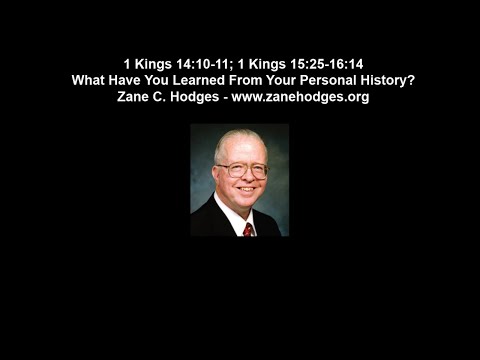 1 Kings 14:10-11; 1 Kings 15:25-16:14
What Have You Learned From Your Personal History?
Zane C. Hodges - www.zanehodges.org